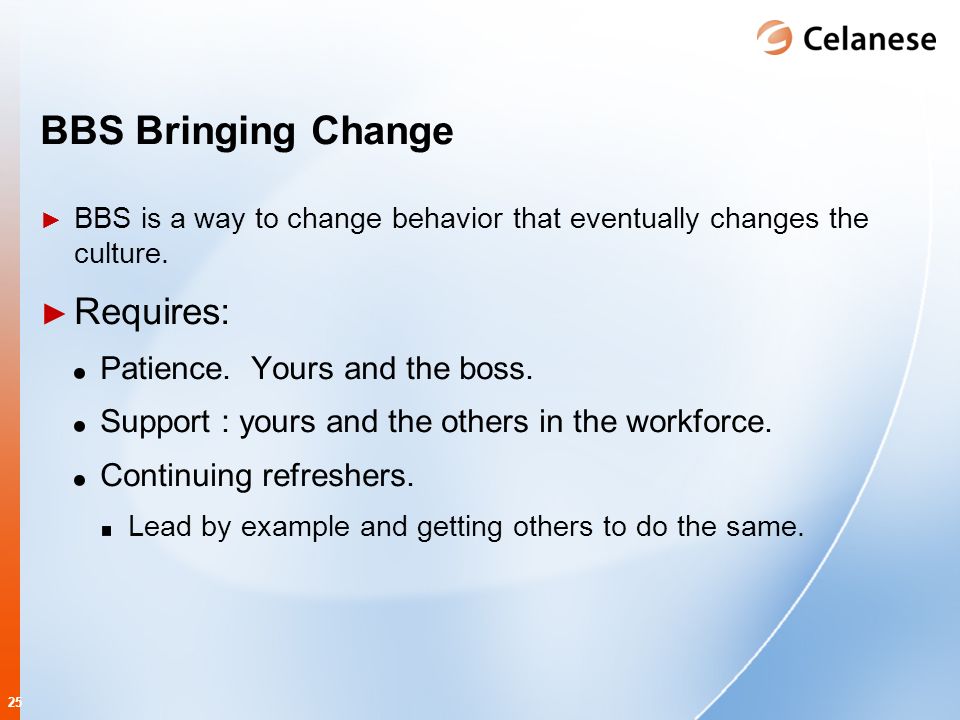 Celanese

BBS Bringing Change

► BBS is a way to change behavior that eventually changes the culture.

► Requires:

● Patience. Yours and the boss.

● Support : yours and the others in the workforce.

● Continuing refreshers.

■ Lead by example and getting others to do the same.

25